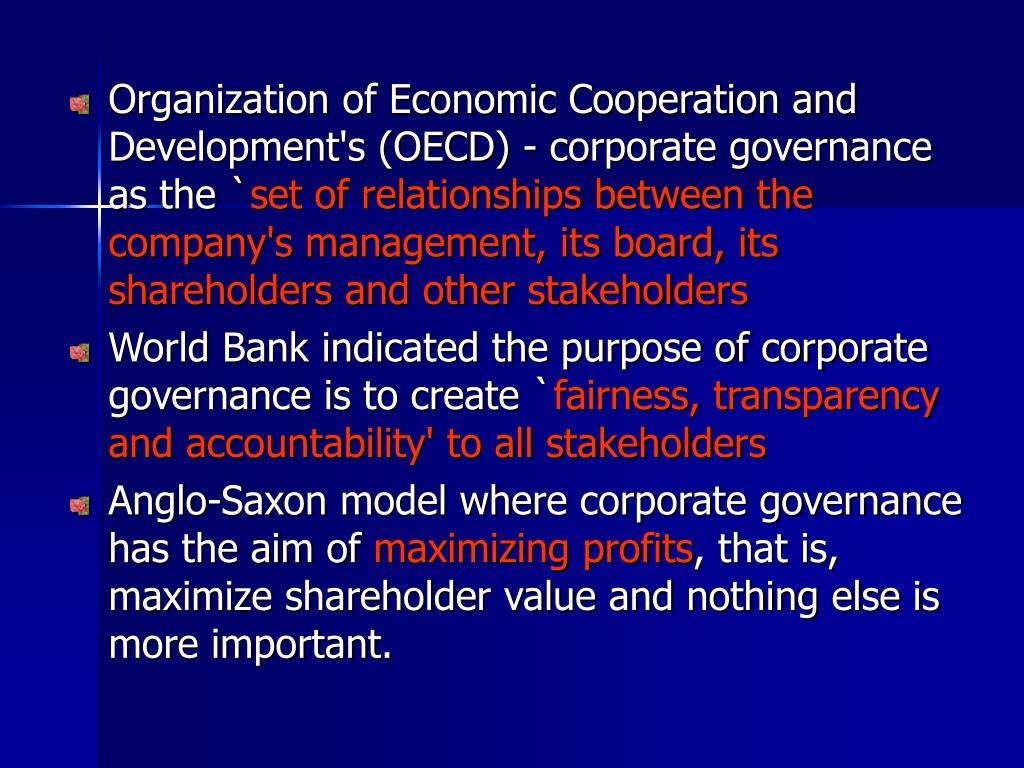 Organization of Economic Cooperation and Development's (OECD) - corporate governance as the `set of relationships between the company's management, its board, its shareholders and other stakeholders

World Bank indicated the purpose of corporate governance is to create `fairness, transparency and accountability' to all stakeholders

Anglo-Saxon model where corporate governance has the aim of maximizing profits, that is, maximize shareholder value and nothing else is more important.